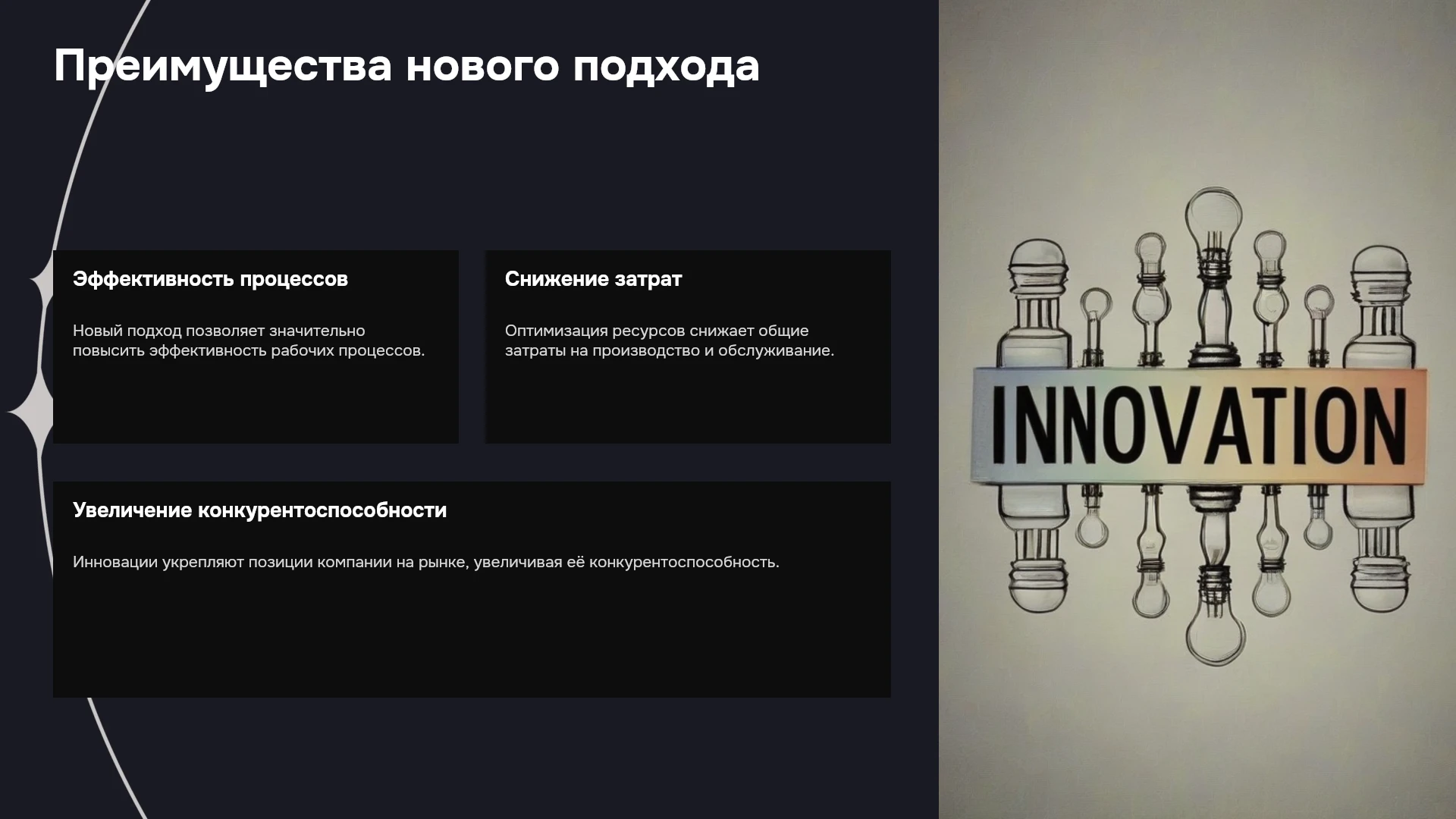 Преимущества нового подхода

Эффективность процессов

Новый подход позволяет значительно повысить эффективность рабочих процессов.

Снижение затрат

Оптимизация ресурсов снижает общие затраты на производство и обслуживание.

Увеличение конкурентоспособности

Инновации укрепляют позиции компании на рынке, увеличивая её конкурентоспособность.

INNOVATION